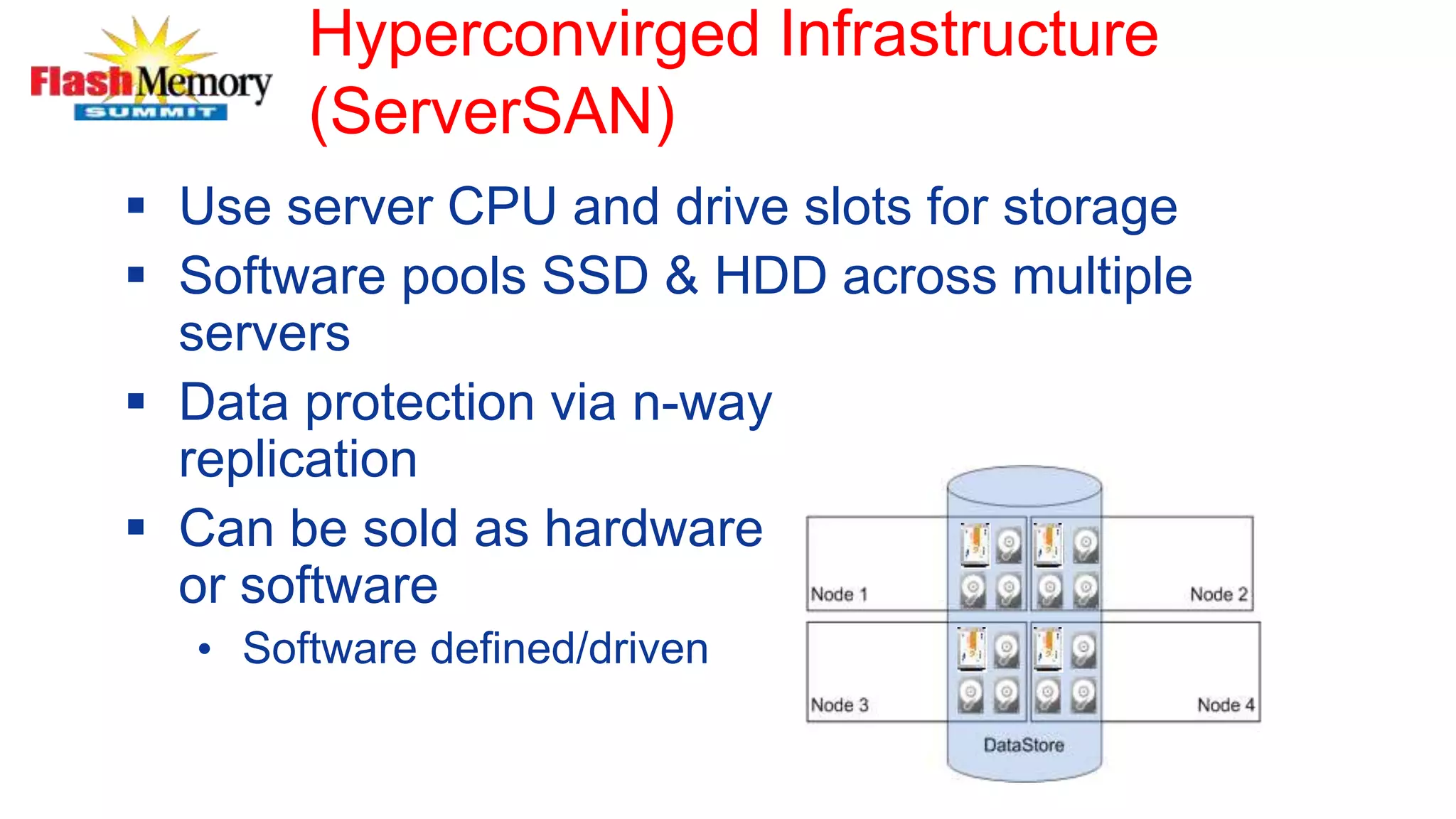 Flash Memory SUMMIT

Hyperconvirged Infrastructure (ServerSAN)

▪ Use server CPU and drive slots for storage
▪ Software pools SSD & HDD across multiple servers
▪ Data protection via n-way replication
▪ Can be sold as hardware or software
• Software defined/driven

Node 1
Node 2
Node 3
Node 4
DataStore